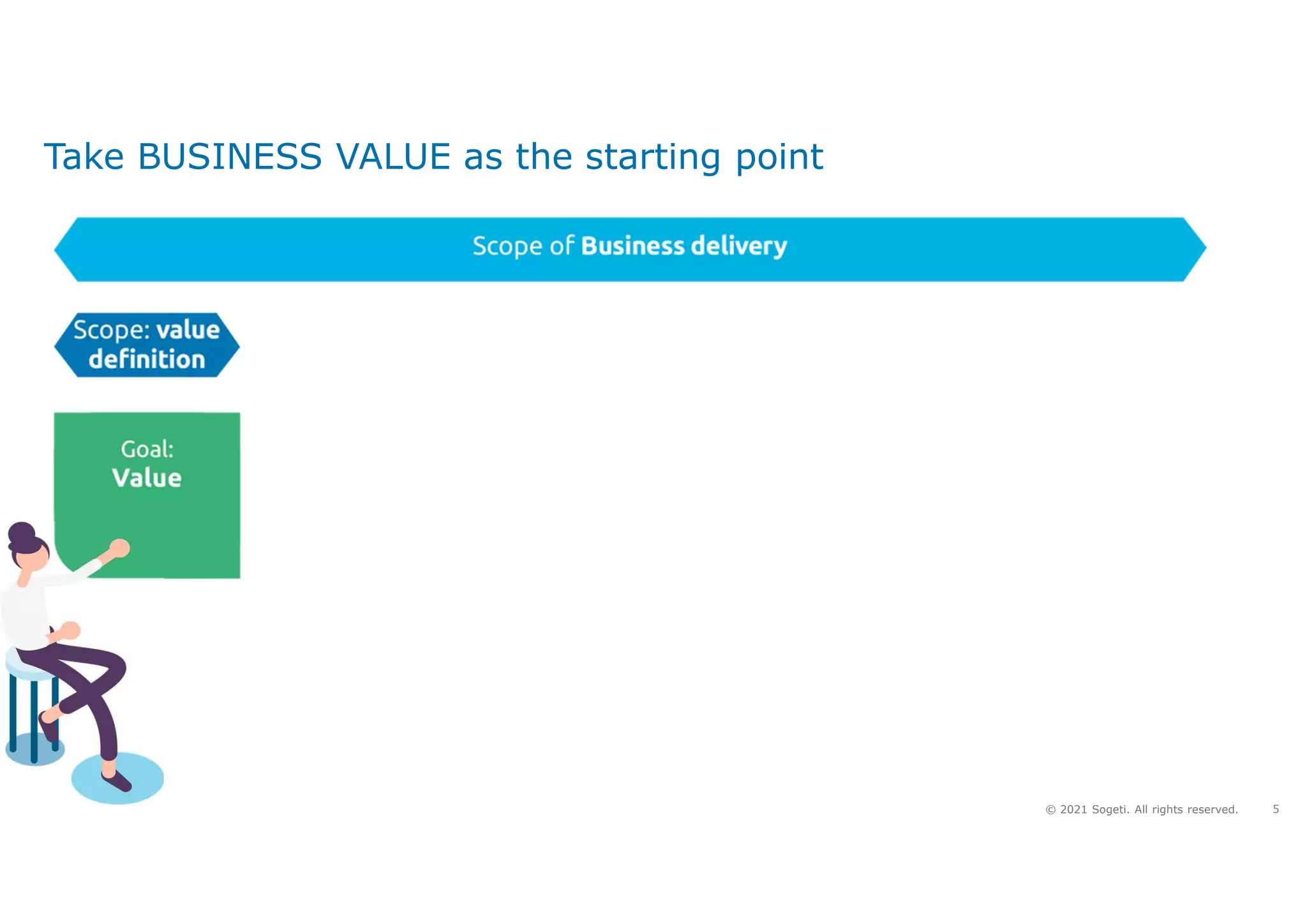 Take BUSINESS VALUE as the starting point

Scope of Business delivery

Scope: value definition

Goal:
Value

© 2021 Sogeti. All rights reserved. 5